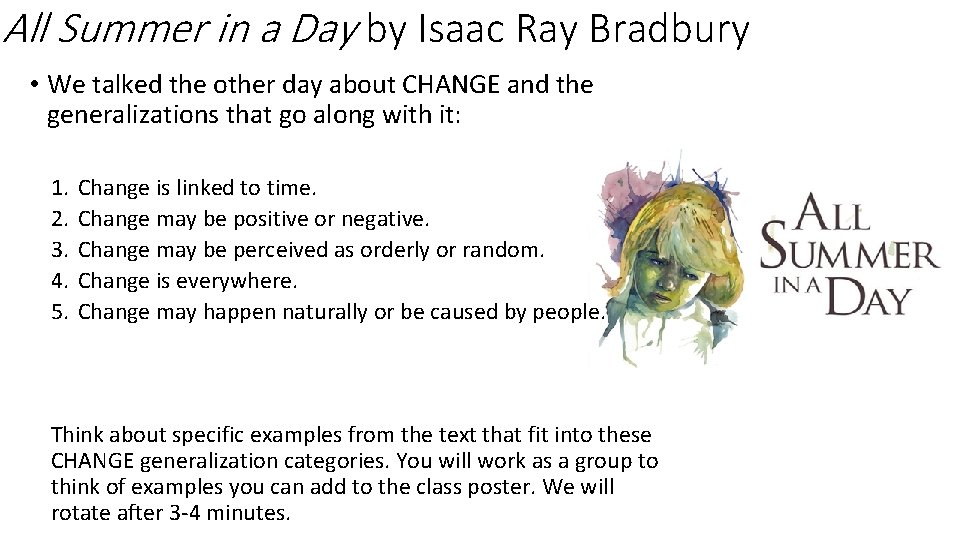 All Summer in a Day by Isaac Ray Bradbury

• We talked the other day about CHANGE and the generalizations that go along with it:

1. Change is linked to time.
2. Change may be positive or negative.
3. Change may be perceived as orderly or random.
4. Change is everywhere.
5. Change may happen naturally or be caused by people.

ALL
SUMMER
IN A DAY

Think about specific examples from the text that fit into these CHANGE generalization categories. You will work as a group to think of examples you can add to the class poster. We will rotate after 3-4 minutes.